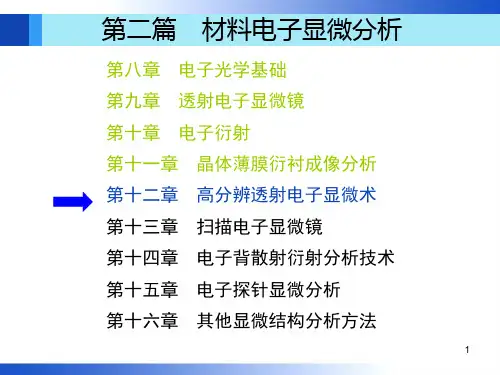 第二篇　材料电子显微分析

第八章　电子光学基础

第九章　透射电子显微镜

第十章　电子衍射

第十一章　晶体薄膜衍衬成像分析

第十二章　高分辨透射电子显微术

第十三章　扫描电子显微镜

第十四章　电子背散射衍射分析技术

第十五章　电子探针显微分析

第十六章　其他显微结构分析方法

1